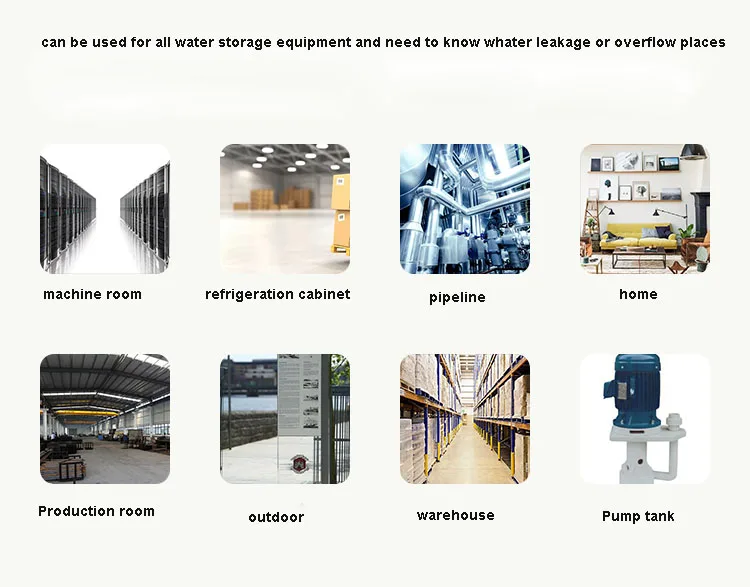 can be used for all water storage equipment and need to know whater leakage or overflow places

machine room

refrigeration cabinet

pipeline

home

Production room

outdoor

warehouse

Pump tank